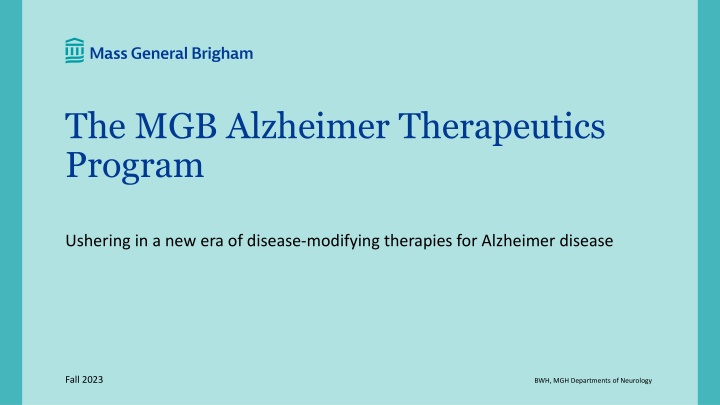 Mass General Brigham

The MGB Alzheimer Therapeutics Program

Ushering in a new era of disease-modifying therapies for Alzheimer disease

Fall 2023

BWH, MGH Departments of Neurology